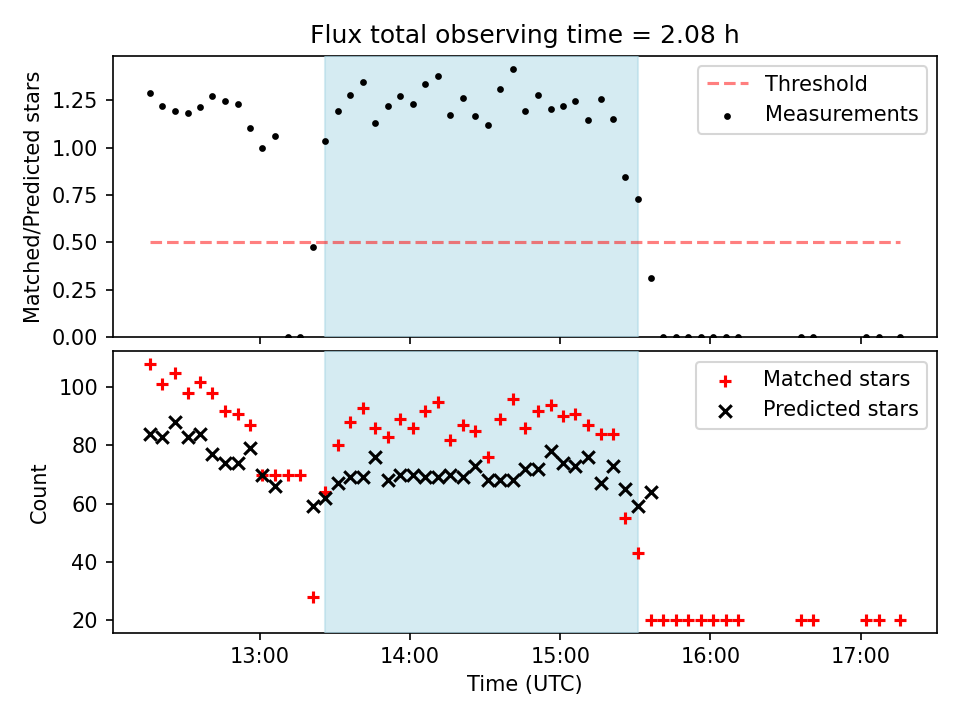 Flux total observing time = 2.08 h

Matched/Predicted stars

1.25
1.00
0.75
0.50
0.25
0.00

Threshold
Measurements

Count

100
80
60
40
20

Matched stars
Predicted stars

13:00
14:00
15:00
16:00
17:00

Time (UTC)